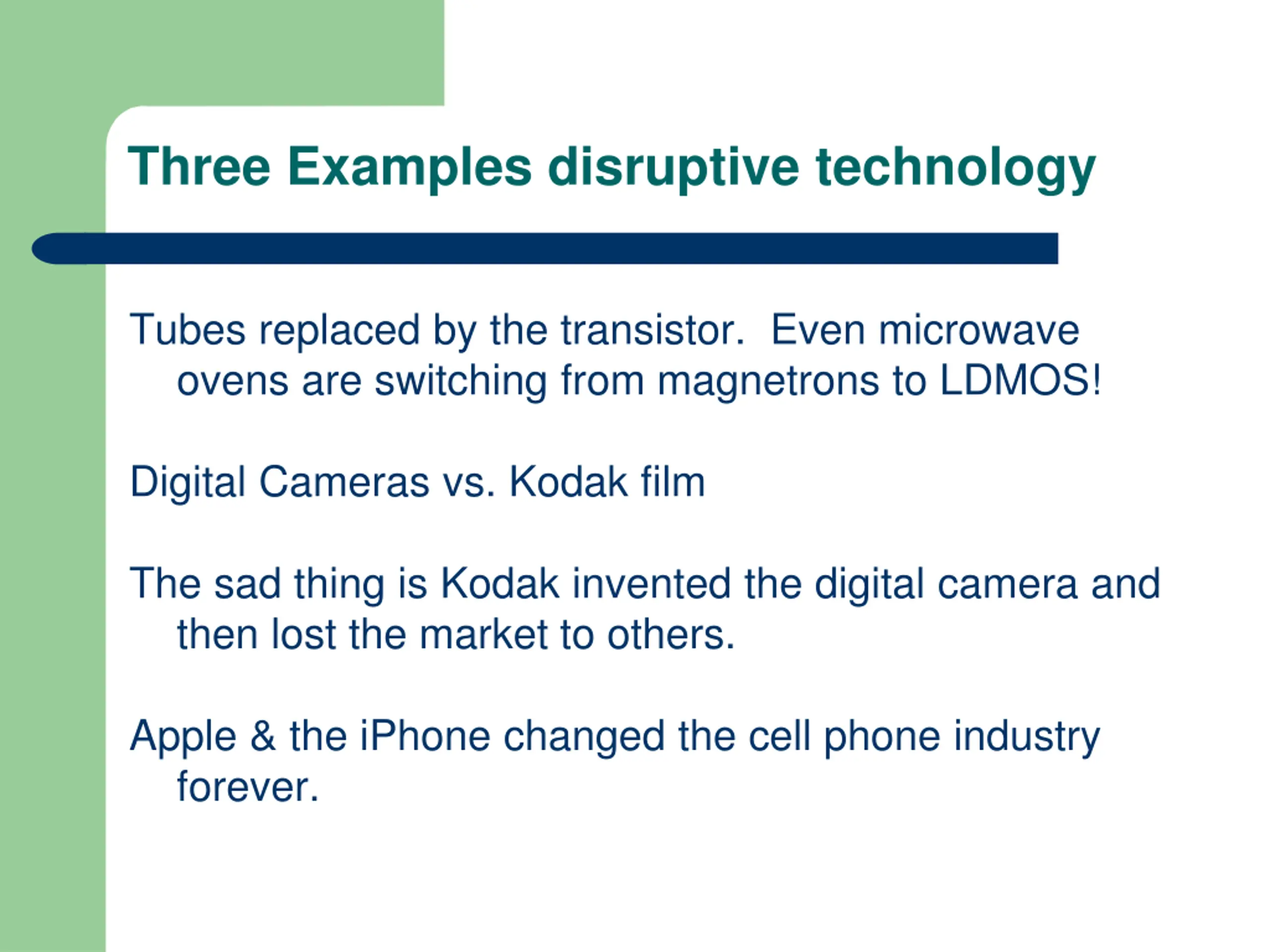 Three Examples disruptive technology

Tubes replaced by the transistor.  Even microwave ovens are switching from magnetrons to LDMOS!

Digital Cameras vs. Kodak film

The sad thing is Kodak invented the digital camera and then lost the market to others.

Apple & the iPhone changed the cell phone industry forever.